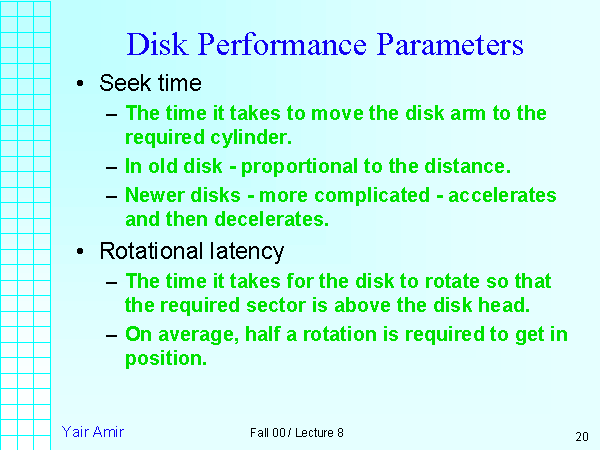 Disk Performance Parameters

• Seek time

– The time it takes to move the disk arm to the required cylinder.

– In old disk - proportional to the distance.

– Newer disks - more complicated - accelerates and then decelerates.

• Rotational latency

– The time it takes for the disk to rotate so that the required sector is above the disk head.

– On average, half a rotation is required to get in position.

Yair Amir

Fall 00 / Lecture 8

20